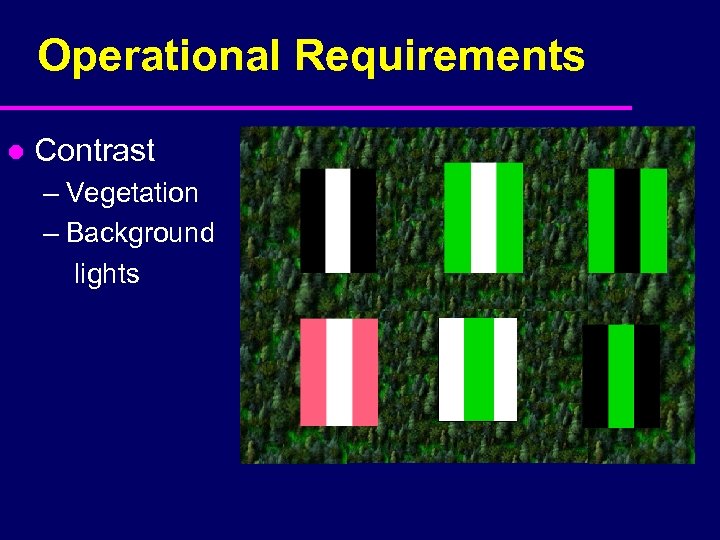 Operational Requirements

● Contrast
– Vegetation
– Background lights